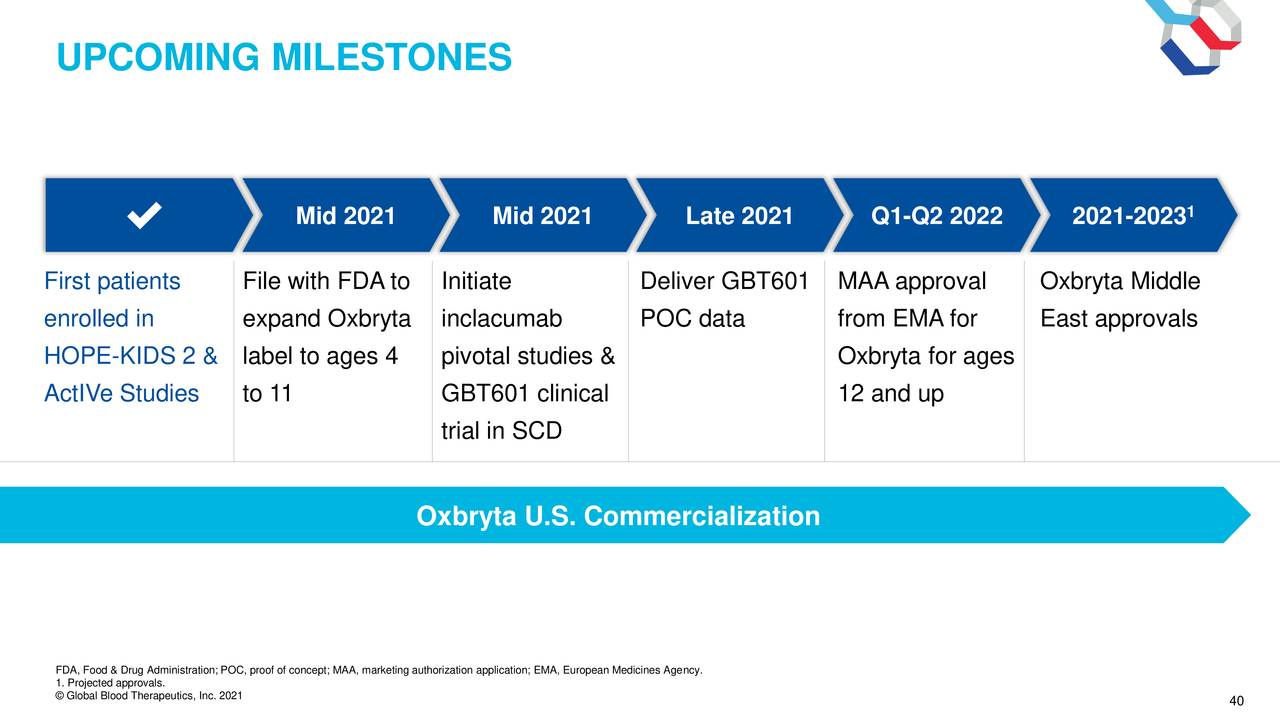 UPCOMING MILESTONES

| ✔ | Mid 2021 | Mid 2021 | Late 2021 | Q1-Q2 2022 | 2021-2023$^1$ |
|---|---|---|---|---|---|
| First patients enrolled in HOPE-KIDS 2 & ActIVe Studies | File with FDA to expand Oxbryta label to ages 4 to 11 | Initiate inclacumab pivotal studies & GBT601 clinical trial in SCD | Deliver GBT601 POC data | MAA approval from EMA for Oxbryta for ages 12 and up | Oxbryta Middle East approvals |

Oxbryta U.S. Commercialization

FDA, Food & Drug Administration; POC, proof of concept; MAA, marketing authorization application; EMA, European Medicines Agency.
1. Projected approvals.
© Global Blood Therapeutics, Inc. 2021

40